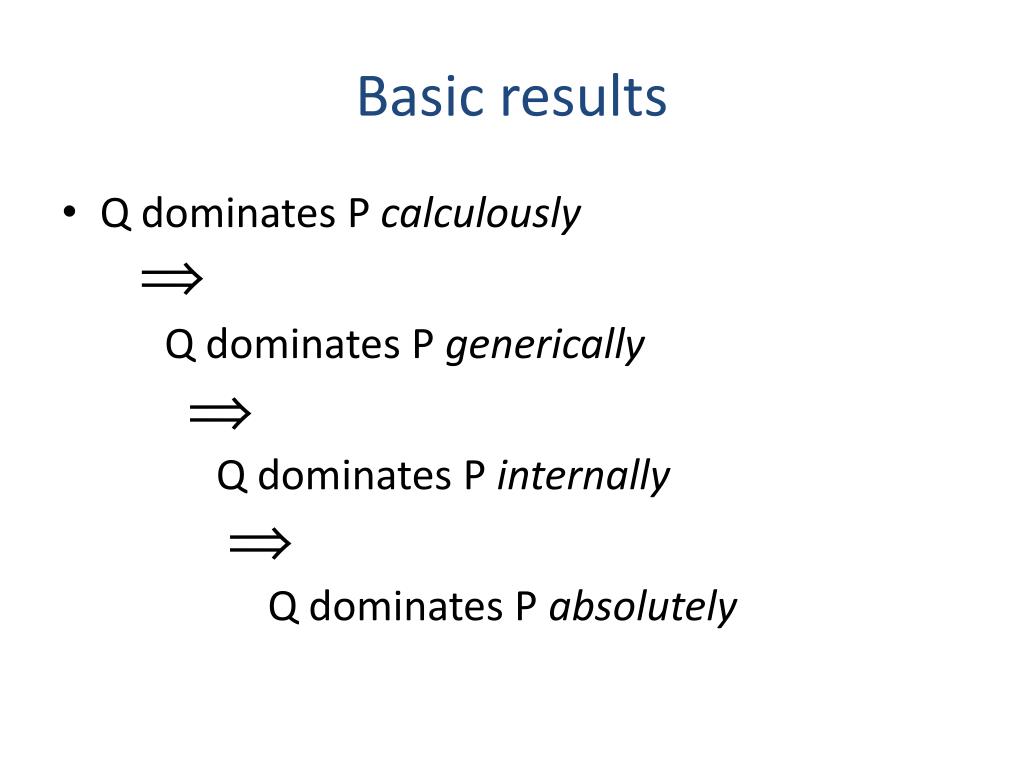 Basic results

• Q dominates P calculously

$\Longrightarrow$

Q dominates P generically

$\Longrightarrow$

Q dominates P internally

$\Longrightarrow$

Q dominates P absolutely